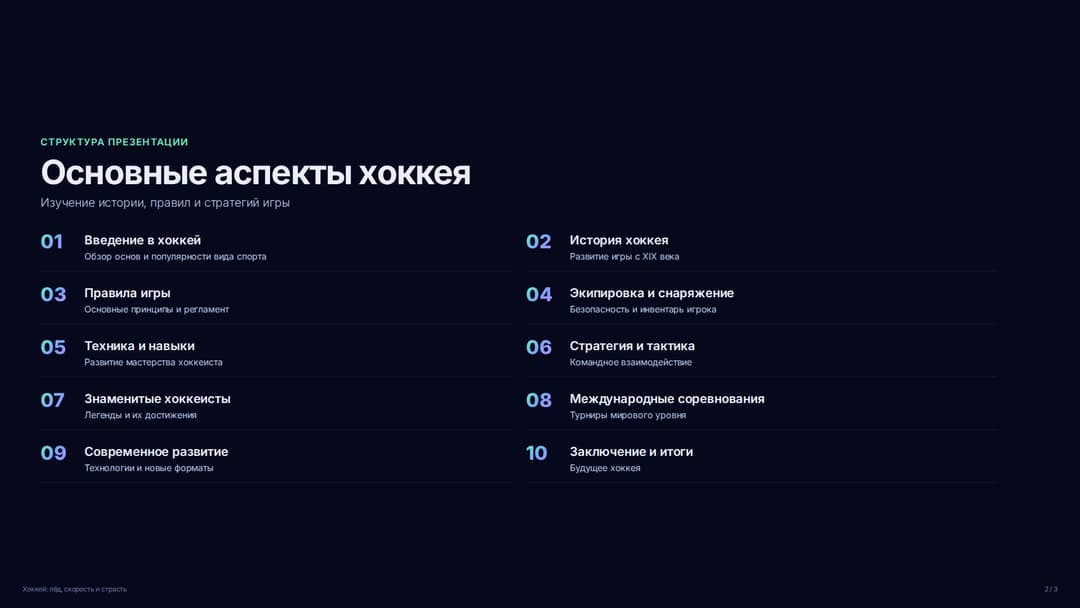 СТРУКТУРА ПРЕЗЕНТАЦИИ

Основные аспекты хоккея

Изучение истории, правил и стратегий игры

01 Введение в хоккей
Обзор основ и популярности вида спорта

02 История хоккея
Развитие игры с XIX века

03 Правила игры
Основные принципы и регламент

04 Экипировка и снаряжение
Безопасность и инвентарь игрока

05 Техника и навыки
Развитие мастерства хоккеиста

06 Стратегия и тактика
Командное взаимодействие

07 Знаменитые хоккеисты
Легенды и их достижения

08 Международные соревнования
Турниры мирового уровня

09 Современное развитие
Технологии и новые форматы

10 Заключение и итоги
Будущее хоккея

Хоккей: лёд, скорость и страсть

2 / 3